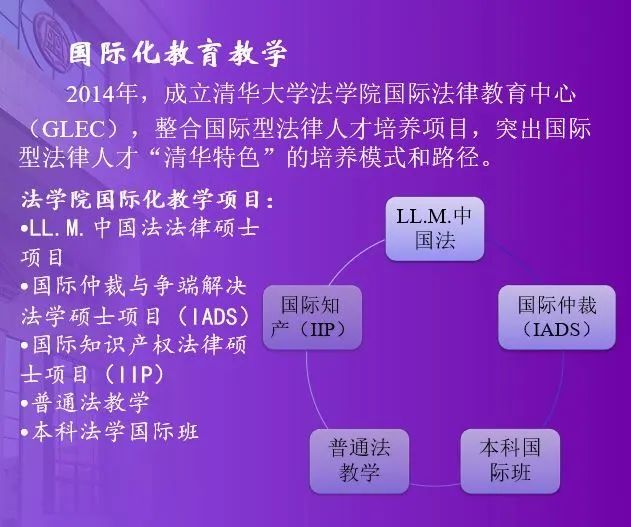 国际化教育教学

2014年，成立清华大学法学院国际法律教育中心（GLEC），整合国际型法律人才培养项目，突出国际型法律人才“清华特色”的培养模式和路径。

法学院国际化教学项目：
•LL.M.中国法法律硕士项目
•国际仲裁与争端解决法学硕士项目（IADS）
•国际知识产权法律硕士项目（IIP）
•普通法教学
•本科法学国际班

LL.M.中国法

国际仲裁（IADS）

本科国际班

普通法教学

国际知产（IIP）